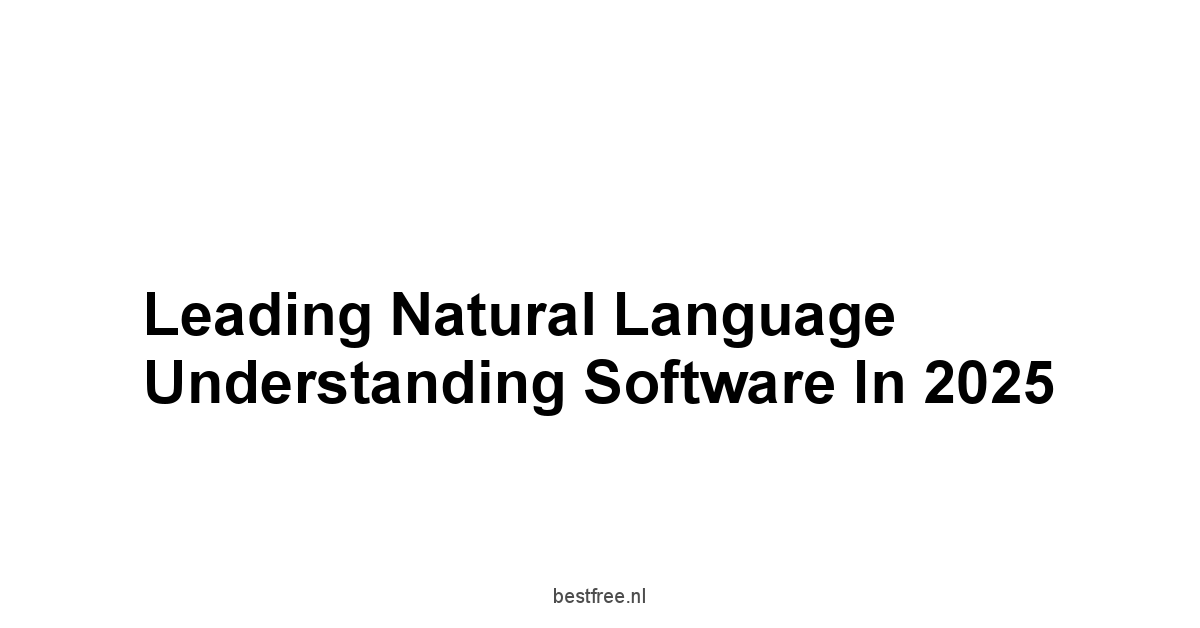 Leading Natural Language Understanding Software In 2025

bestfree.nl